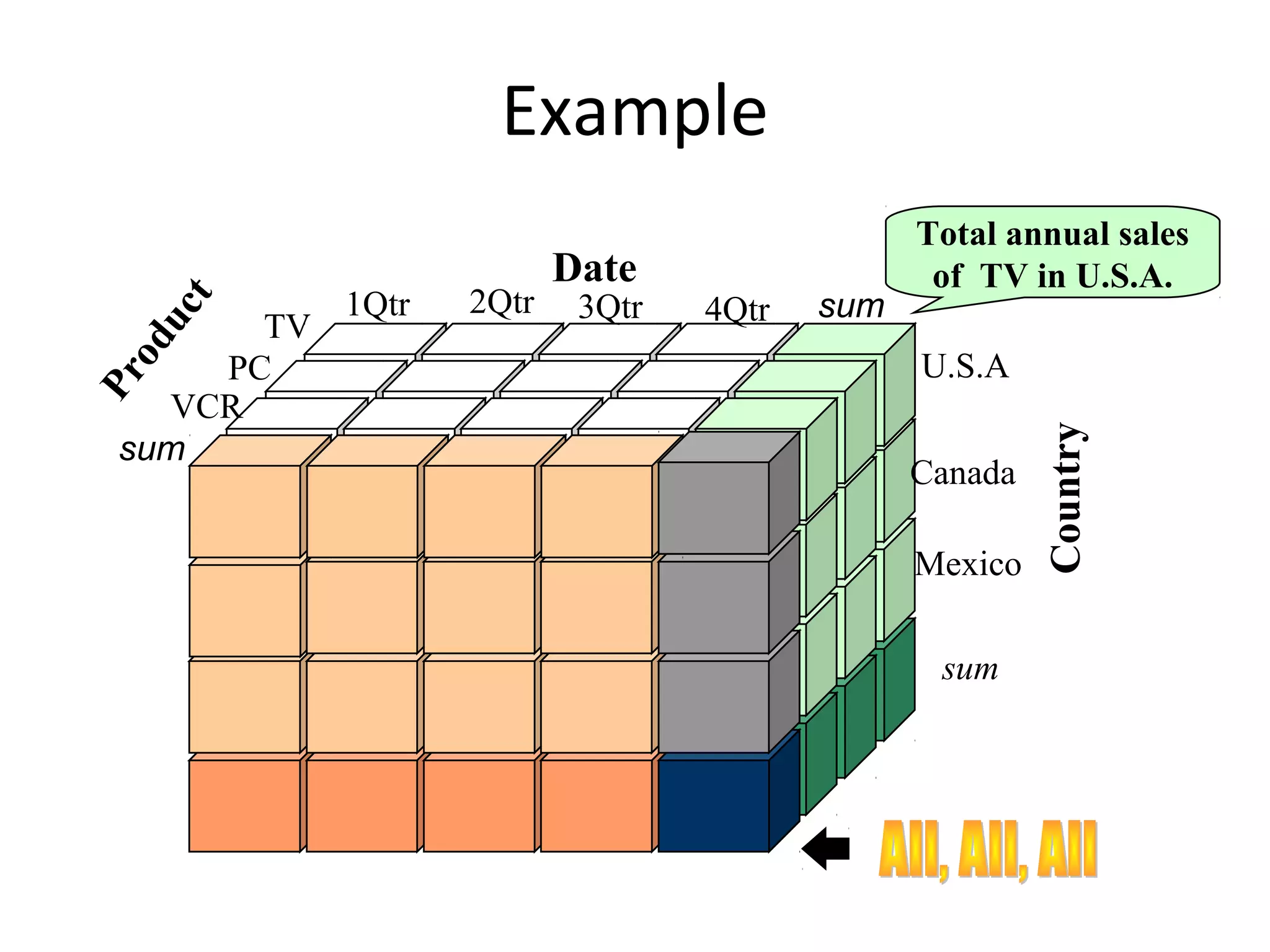 Example

Total annual sales of TV in U.S.A.

Date

Product

1Qtr 2Qtr 3Qtr 4Qtr sum

TV
PC
VCR
sum

U.S.A
Canada
Mexico
sum

Country

All, All, All